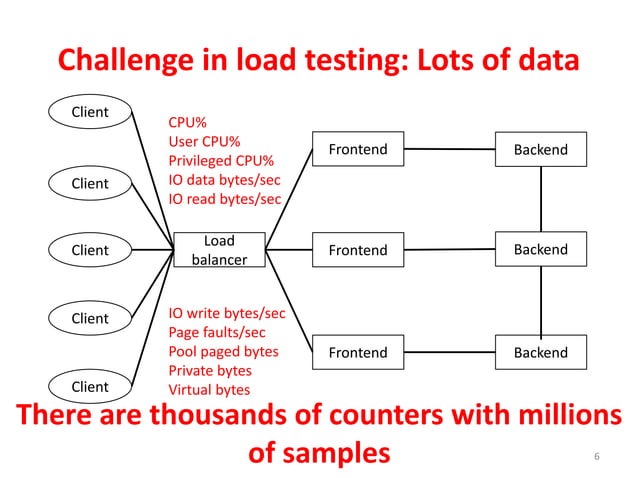 Challenge in load testing: Lots of data

Client
Client
Client
Client
Client

CPU%
User CPU%
Privileged CPU%
IO data bytes/sec
IO read bytes/sec

Load balancer

IO write bytes/sec
Page faults/sec
Pool paged bytes
Private bytes
Virtual bytes

Frontend
Frontend
Frontend

Backend
Backend
Backend

There are thousands of counters with millions of samples

6